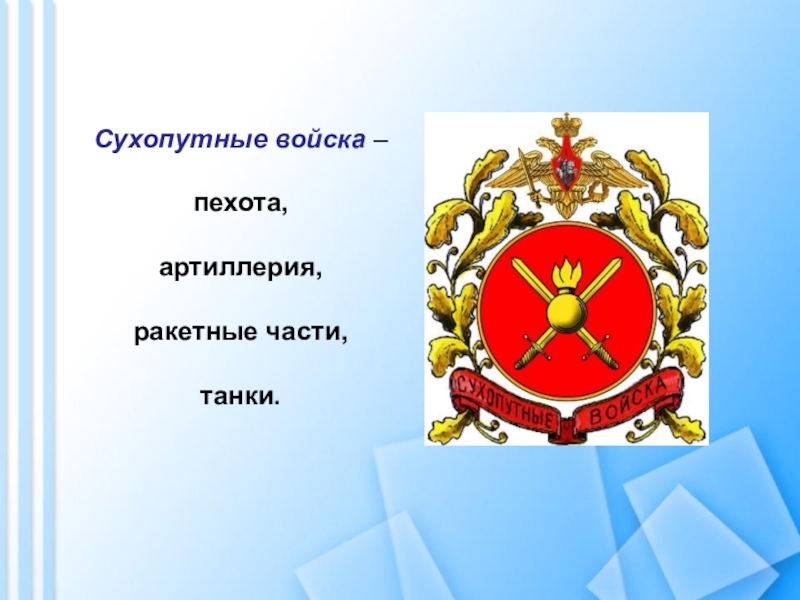 Сухопутные войска –

пехота,

артиллерия,

ракетные части,

танки.

СУХОПУТНЫЕ ВОЙСКА